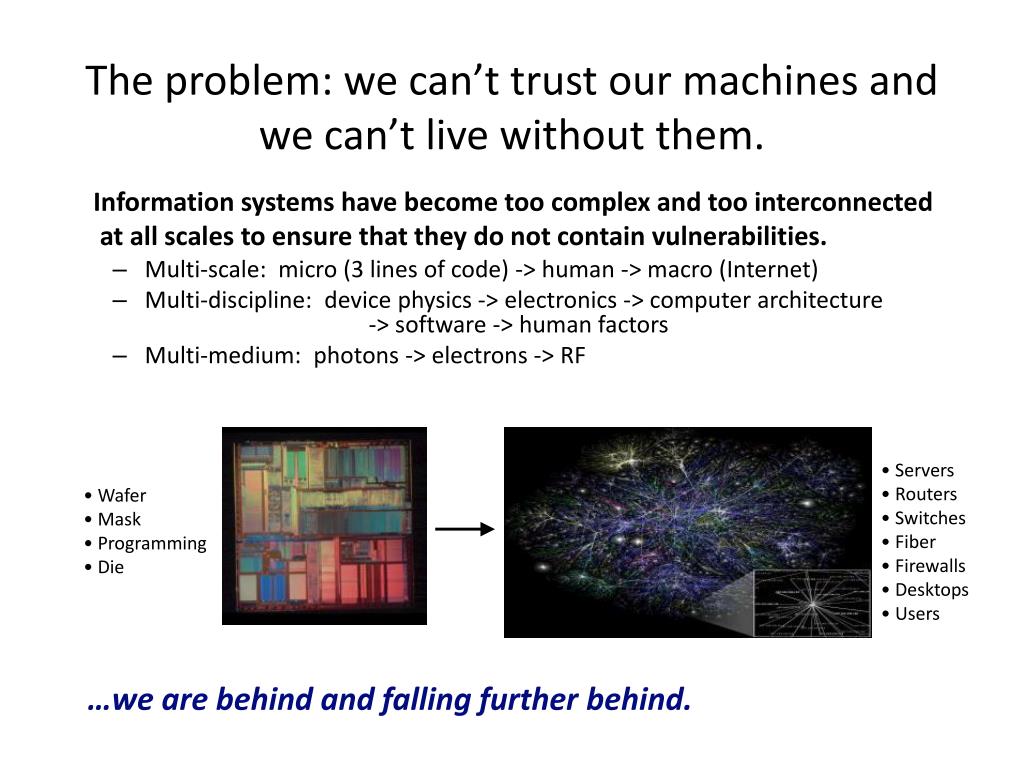 The problem: we can't trust our machines and we can't live without them.

Information systems have become too complex and too interconnected at all scales to ensure that they do not contain vulnerabilities.

– Multi-scale: micro (3 lines of code) -> human -> macro (Internet)
– Multi-discipline: device physics -> electronics -> computer architecture -> software -> human factors
– Multi-medium: photons -> electrons -> RF

• Wafer
• Mask
• Programming
• Die

• Servers
• Routers
• Switches
• Fiber
• Firewalls
• Desktops
• Users

…we are behind and falling further behind.